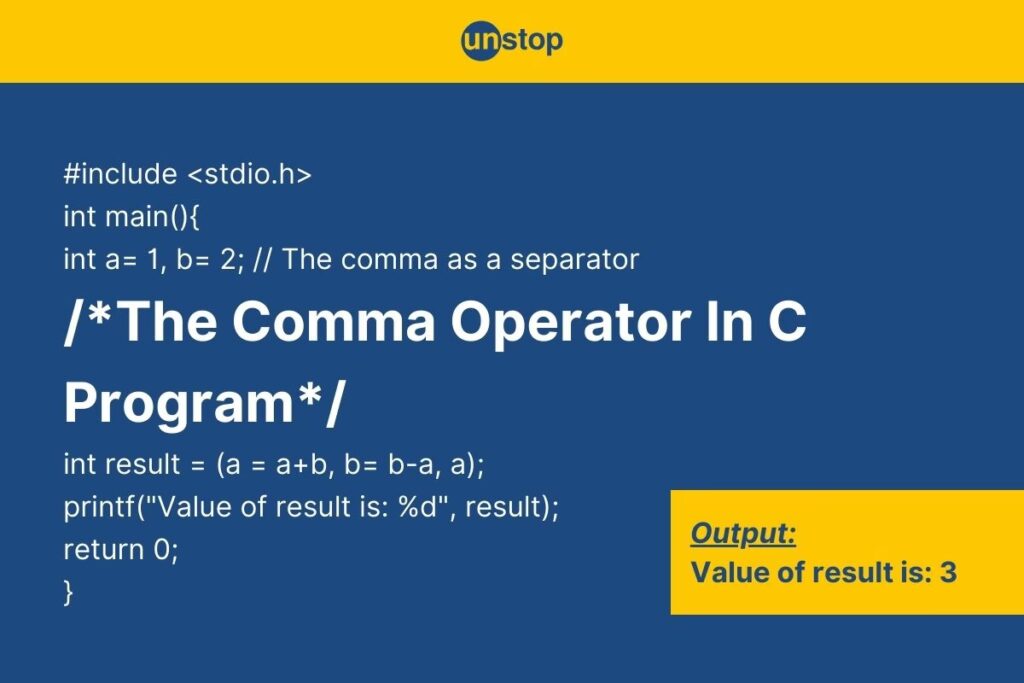 unstop

#include <stdio.h>
int main(){
int a= 1, b= 2; // The comma as a separator
/*The Comma Operator In C Program*/
int result = (a = a+b, b= b-a, a);
printf("Value of result is: %d", result);
return 0;
}

Output:
Value of result is: 3